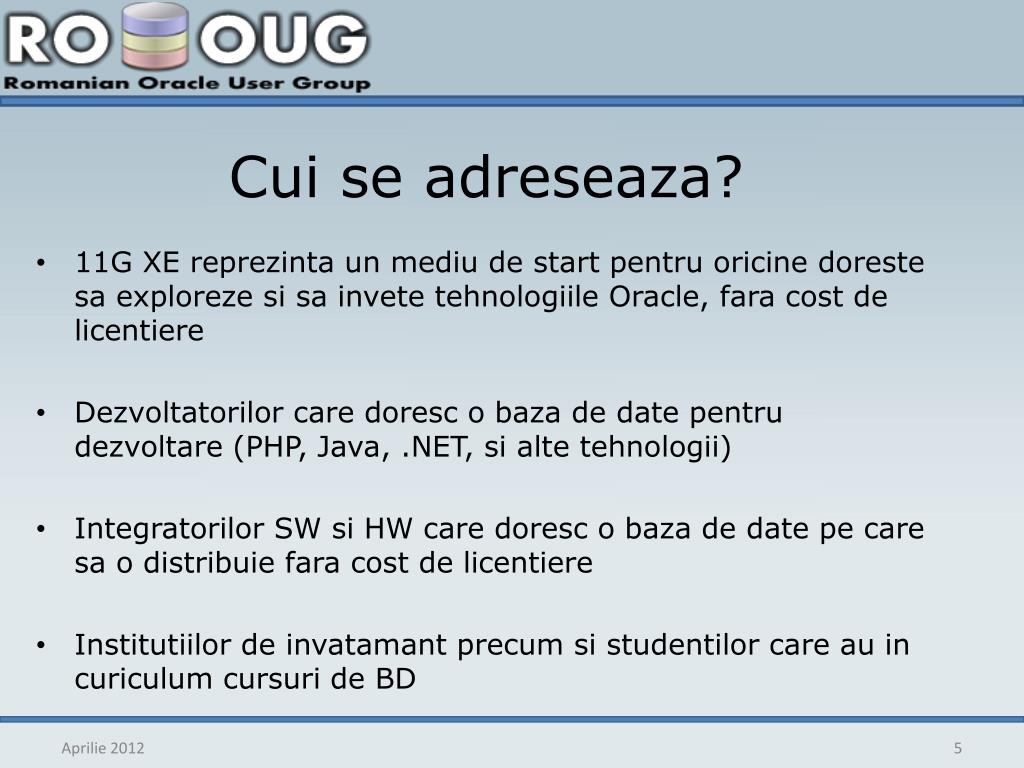 RO OUG
Romanian Oracle User Group

Cui se adreseaza?

• 11G XE reprezinta un mediu de start pentru oricine doreste sa exploreze si sa invete tehnologiile Oracle, fara cost de licentiere

• Dezvoltatorilor care doresc o baza de date pentru dezvoltare (PHP, Java, .NET, si alte tehnologii)

• Integratorilor SW si HW care doresc o baza de date pe care sa o distribuie fara cost de licentiere

• Institutiilor de invatamant precum si studentilor care au in curiculum cursuri de BD

Aprilie 2012

5